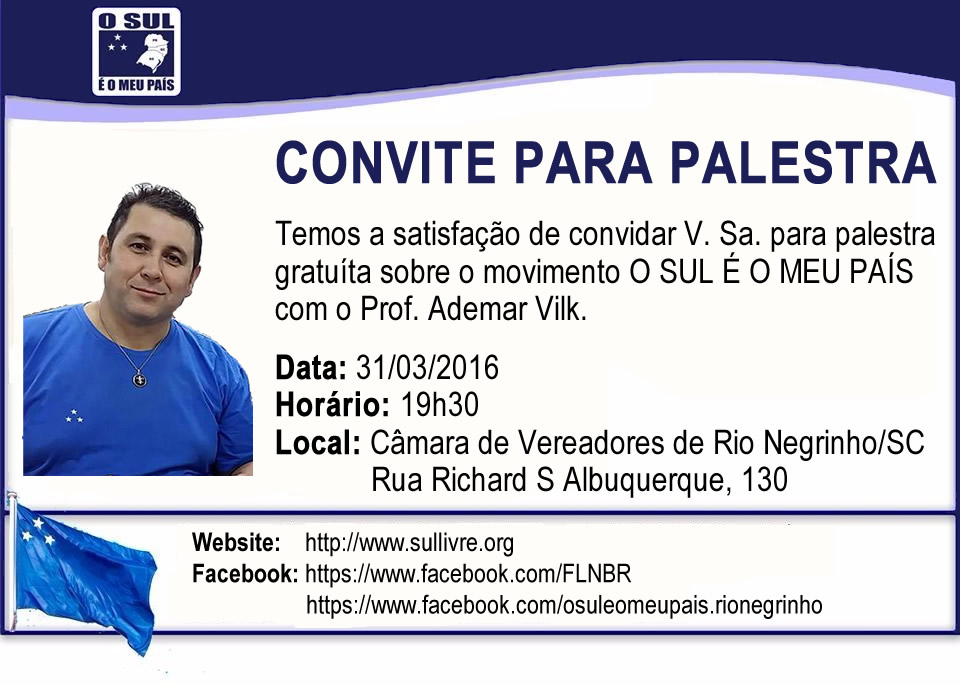 O SUL
É O MEU PAÍS

CONVITE PARA PALESTRA

Temos a satisfação de convidar V. Sa. para palestra gratuíta sobre o movimento O SUL É O MEU PAÍS com o Prof. Ademar Vilk.

Data: 31/03/2016
Horário: 19h30
Local: Câmara de Vereadores de Rio Negrinho/SC
Rua Richard S Albuquerque, 130

Website: http://www.sullivre.org
Facebook: https://www.facebook.com/FLNBR
https://www.facebook.com/osuleomeupais.rionegrinho